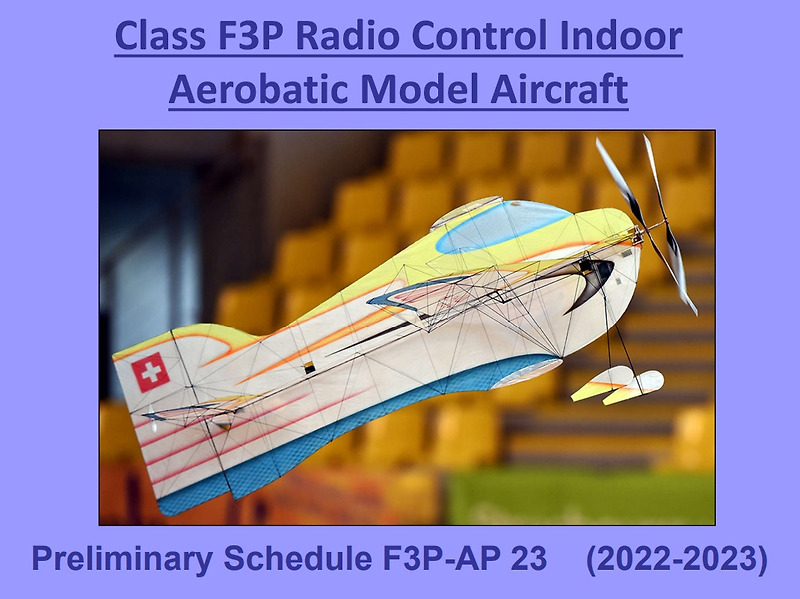 Class F3P Radio Control Indoor Aerobatic Model Aircraft

Preliminary Schedule F3P-AP 23 (2022-2023)